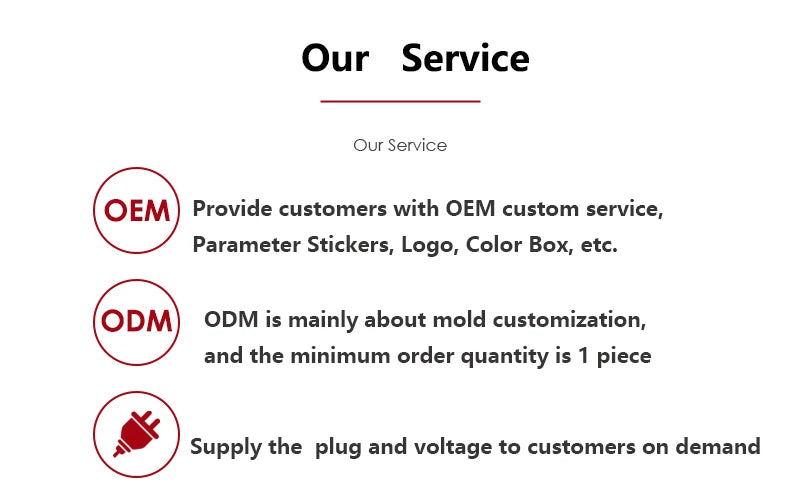 Our Service

Our Service

OEM Provide customers with OEM custom service, Parameter Stickers, Logo, Color Box, etc.

ODM ODM is mainly about mold customization, and the minimum order quantity is 1 piece

Supply the plug and voltage to customers on demand